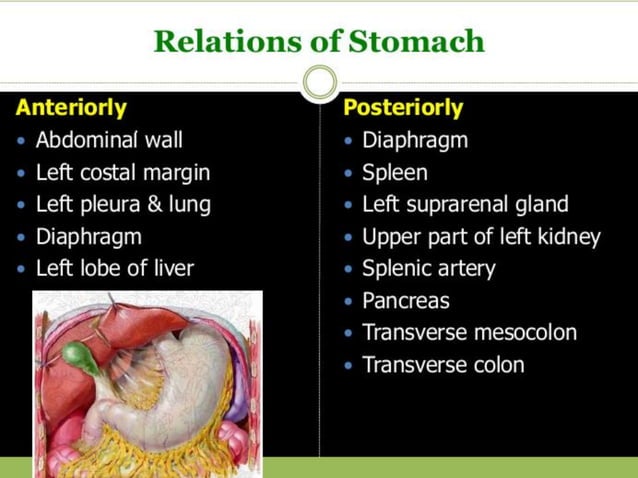 Relations of Stomach

Anteriorly
• Abdominal wall
• Left costal margin
• Left pleura & lung
• Diaphragm
• Left lobe of liver

Posteriorly
• Diaphragm
• Spleen
• Left suprarenal gland
• Upper part of left kidney
• Splenic artery
• Pancreas
• Transverse mesocolon
• Transverse colon